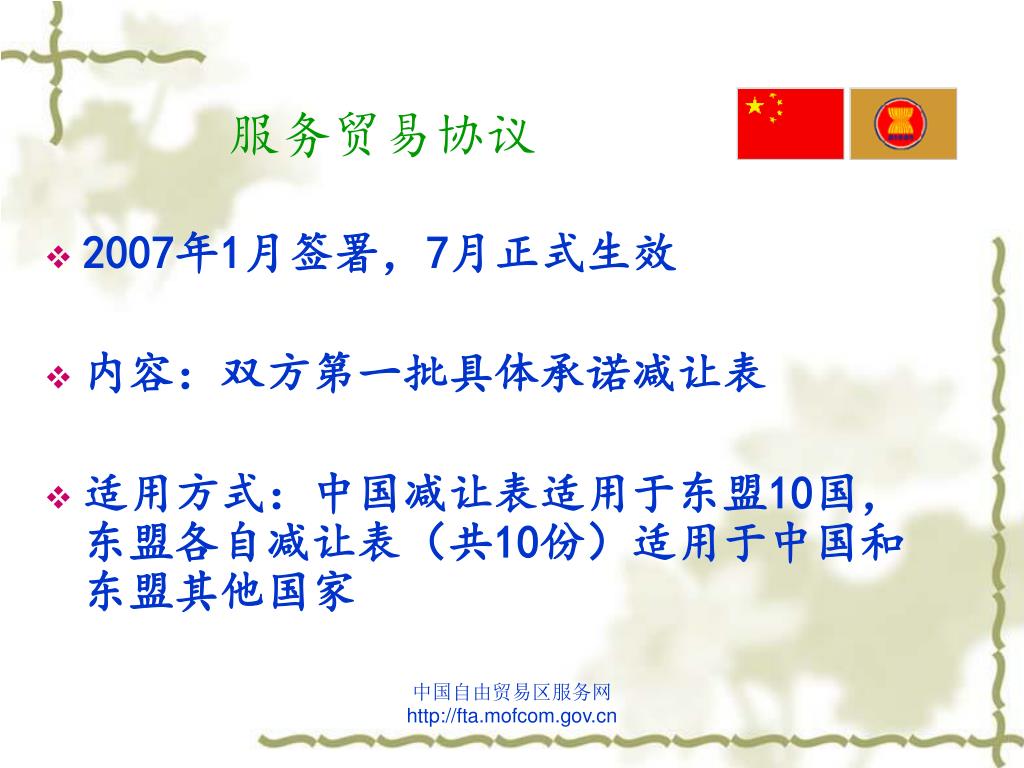 服务贸易协议

❖ 2007年1月签署，7月正式生效

❖ 内容：双方第一批具体承诺减让表

❖ 适用方式：中国减让表适用于东盟10国，东盟各自减让表（共10份）适用于中国和东盟其他国家

中国自由贸易区服务网
http://fta.mofcom.gov.cn